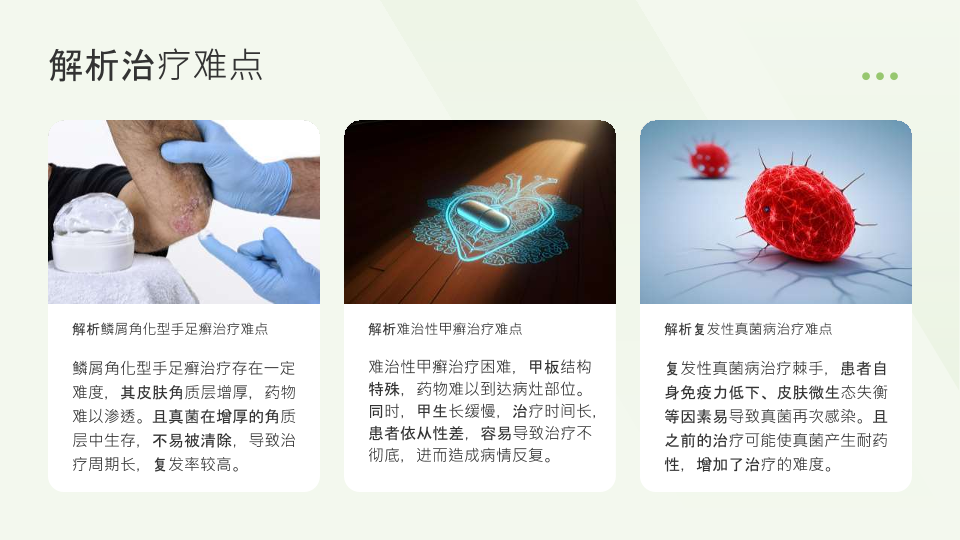 解析治疗难点

解析鳞屑角化型手足癣治疗难点

鳞屑角化型手足癣治疗存在一定难度，其皮肤角质层增厚，药物难以渗透。且真菌在增厚的角质层中生存，不易被清除，导致治疗周期长，复发率较高。

解析难治性甲癣治疗难点

难治性甲癣治疗困难，甲板结构特殊，药物难以到达病灶部位。同时，甲生长缓慢，治疗时间长，患者依从性差，容易导致治疗不彻底，进而造成病情反复。

解析复发性真菌病治疗难点

复发性真菌病治疗棘手，患者自身免疫力低下、皮肤微生态失衡等因素易导致真菌再次感染。且之前的治疗可能使真菌产生耐药性，增加了治疗的难度。